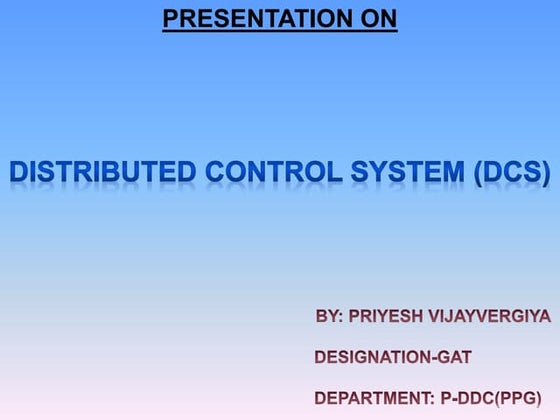 PRESENTATION ON

DISTRIBUTED CONTROL SYSTEM (DCS)

BY: PRIYESH VIJAYVERGIYA

DESIGNATION-GAT

DEPARTMENT: P-DDC(PPG)